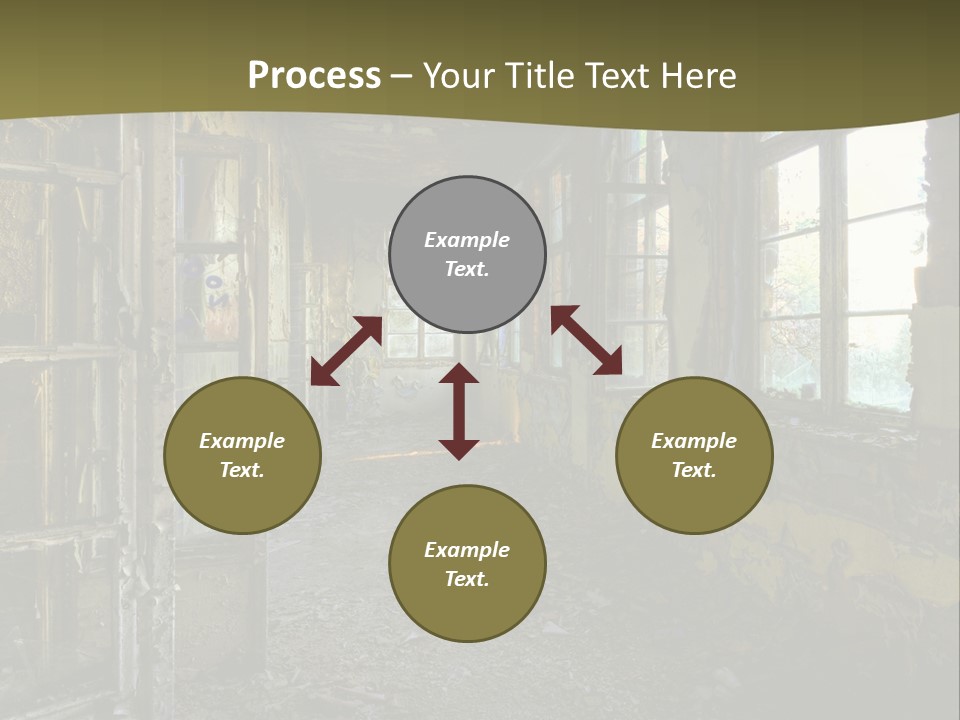 Process – Your Title Text Here

Example Text.

Example Text.

Example Text.

Example Text.